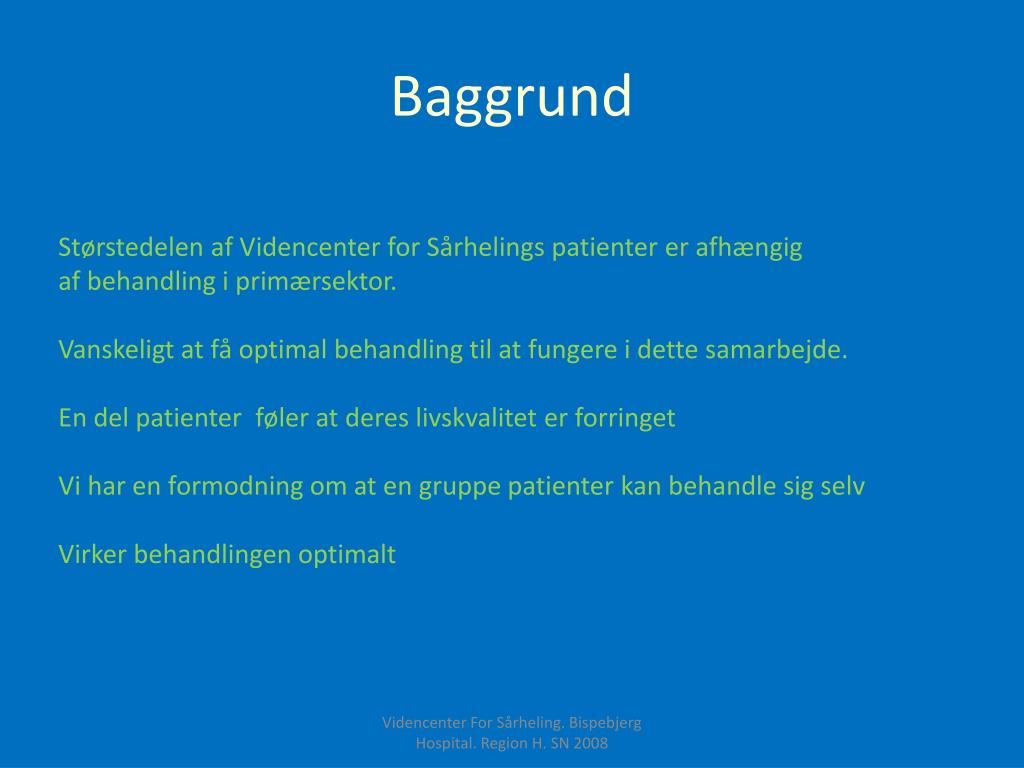 Baggrund

Størstedelen af Videncenter for Sårhelings patienter er afhængig af behandling i primærsektor.

Vanskeligt at få optimal behandling til at fungere i dette samarbejde.

En del patienter  føler at deres livskvalitet er forringet

Vi har en formodning om at en gruppe patienter kan behandle sig selv

Virker behandlingen optimalt

Videncenter For Sårheling. Bispebjerg Hospital. Region H. SN 2008